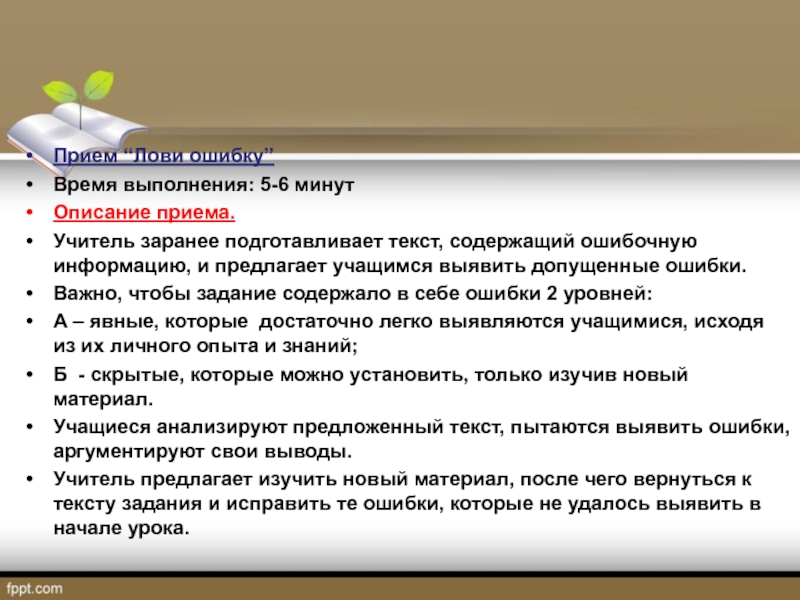 • Прием “Лови ошибку”
• Время выполнения: 5-6 минут
• Описание приема.
• Учитель заранее подготавливает текст, содержащий ошибочную информацию, и предлагает учащимся выявить допущенные ошибки.
• Важно, чтобы задание содержало в себе ошибки 2 уровней:
• А – явные, которые достаточно легко выявляются учащимися, исходя из их личного опыта и знаний;
• Б - скрытые, которые можно установить, только изучив новый материал.
• Учащиеся анализируют предложенный текст, пытаются выявить ошибки, аргументируют свои выводы.
• Учитель предлагает изучить новый материал, после чего вернуться к тексту задания и исправить те ошибки, которые не удалось выявить в начале урока.

fppt.com